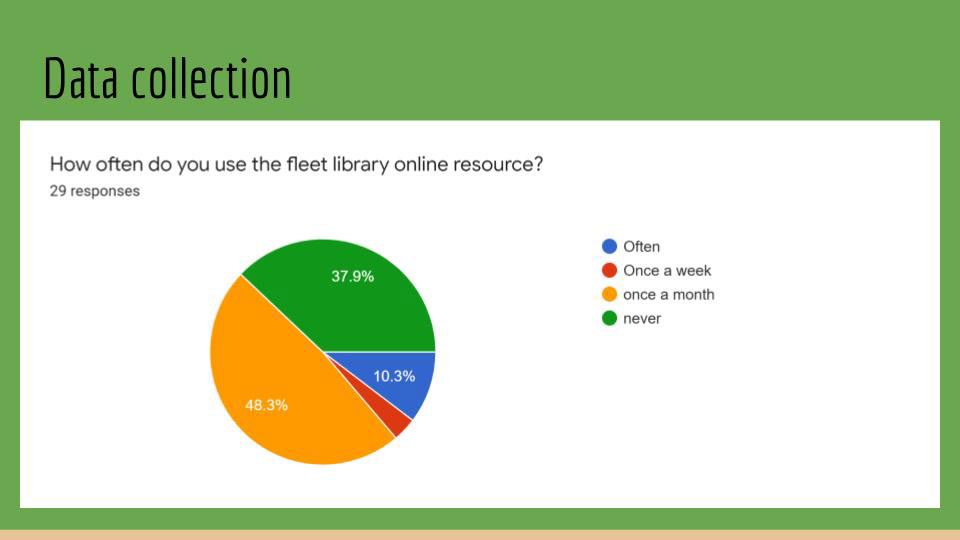 Data collection

How often do you use the fleet library online resource?
29 responses

37.9%
10.3%
48.3%

Often
Once a week
once a month
never